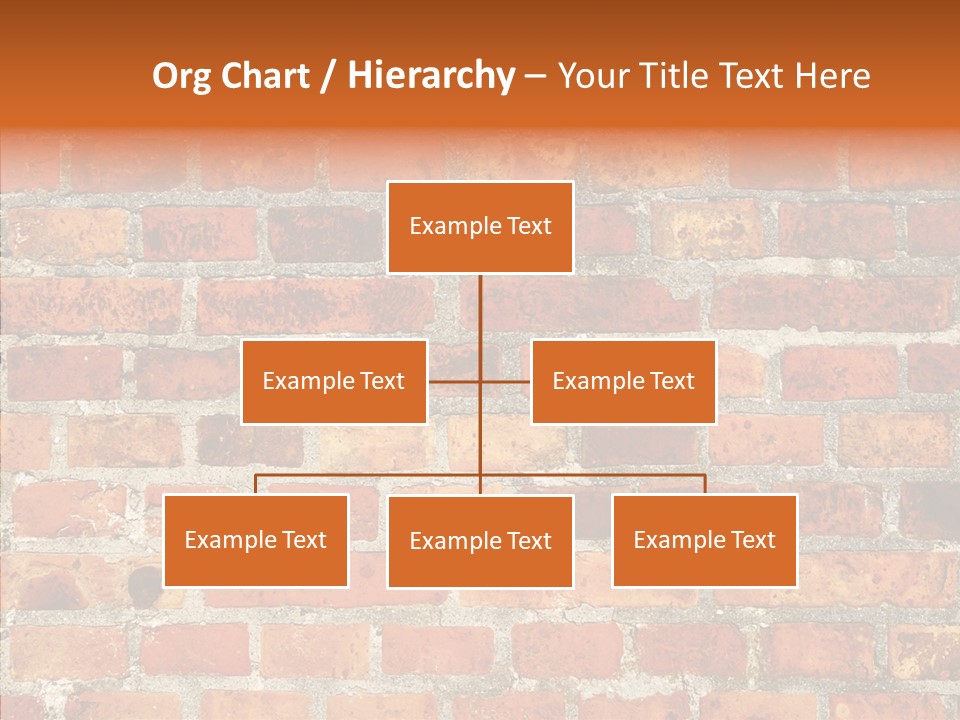 Org Chart / Hierarchy – Your Title Text Here

Example Text

Example Text

Example Text

Example Text

Example Text

Example Text